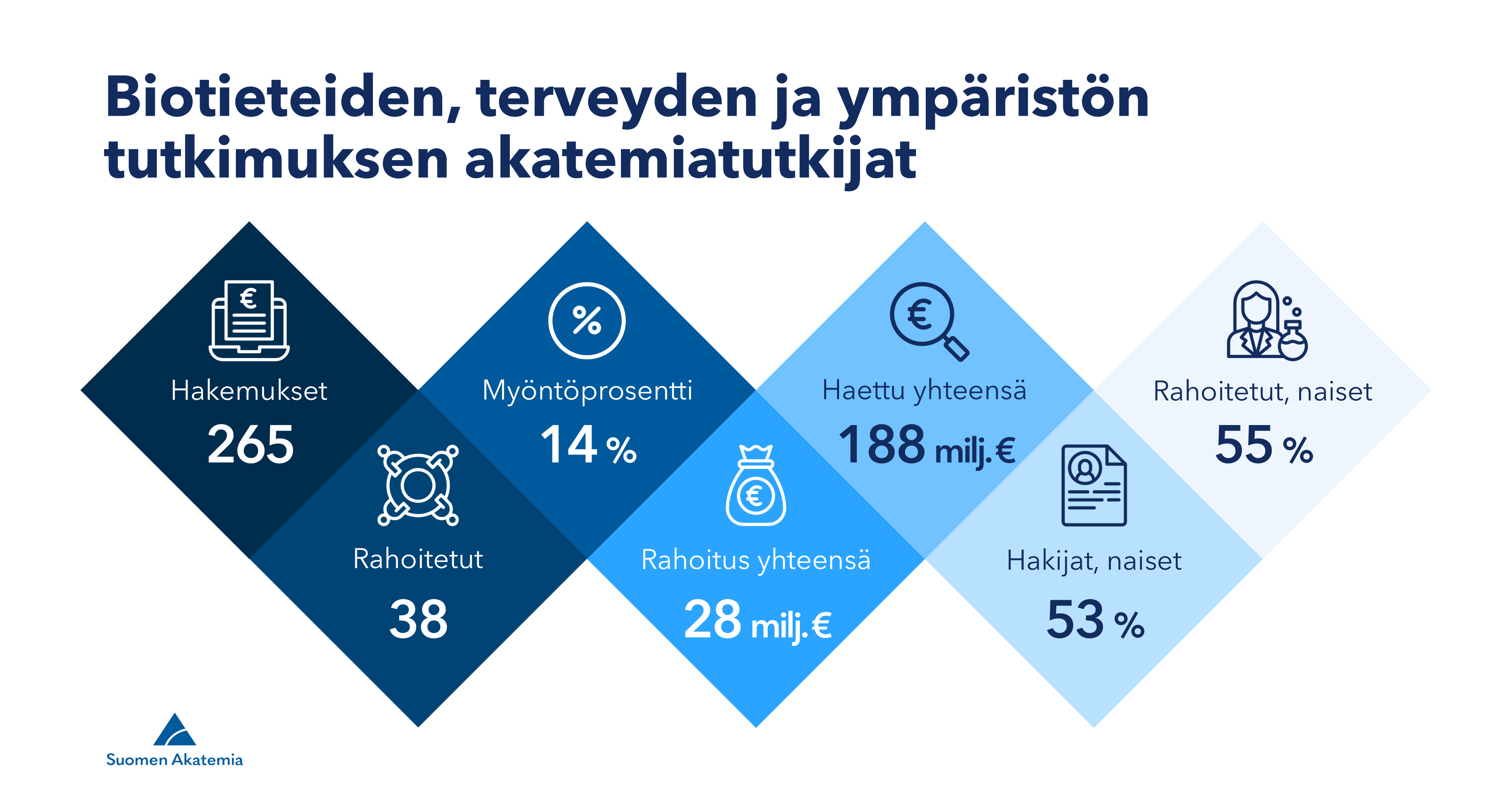 Biotieteiden, terveyden ja ympäristön tutkimuksen akatemiatutkijat

Hakemukset
265

Rahoitetut
38

Myöntöprosentti
14 %

Rahoitus yhteensä
28 milj.€

Haettu yhteensä
188 milj.€

Hakijat, naiset
53 %

Rahoitetut, naiset
55 %

Suomen Akatemia